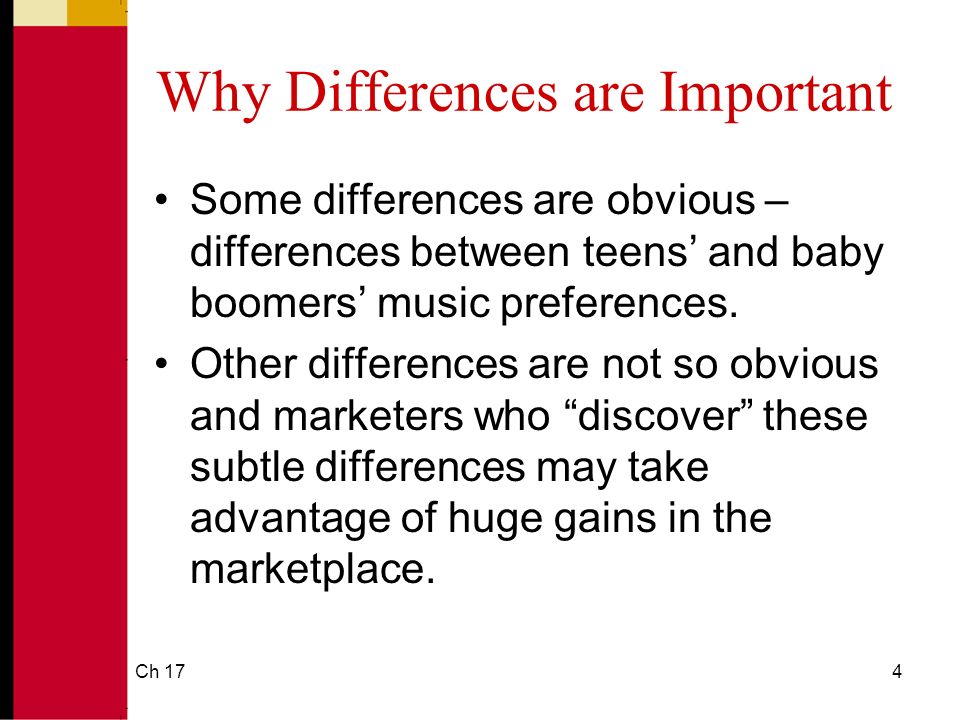 Why Differences are Important

• Some differences are obvious – differences between teens’ and baby boomers’ music preferences.

• Other differences are not so obvious and marketers who “discover” these subtle differences may take advantage of huge gains in the marketplace.

Ch 17

4